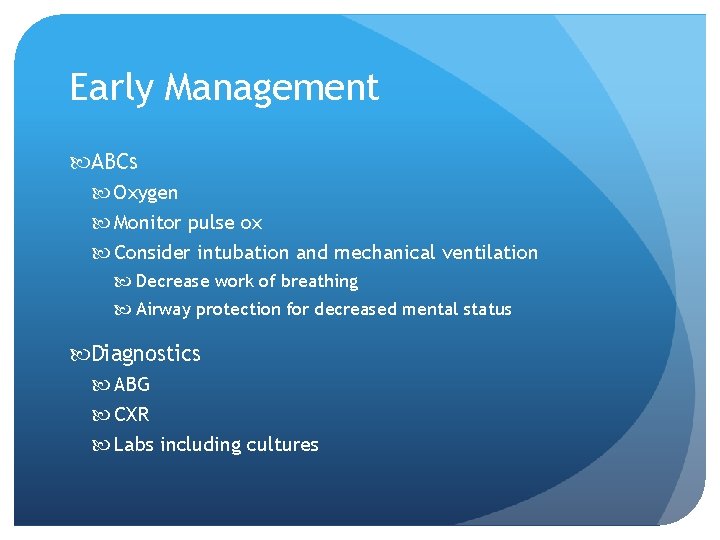 Early Management

ABCs
Oxygen
Monitor pulse ox
Consider intubation and mechanical ventilation
Decrease work of breathing
Airway protection for decreased mental status

Diagnostics
ABG
CXR
Labs including cultures